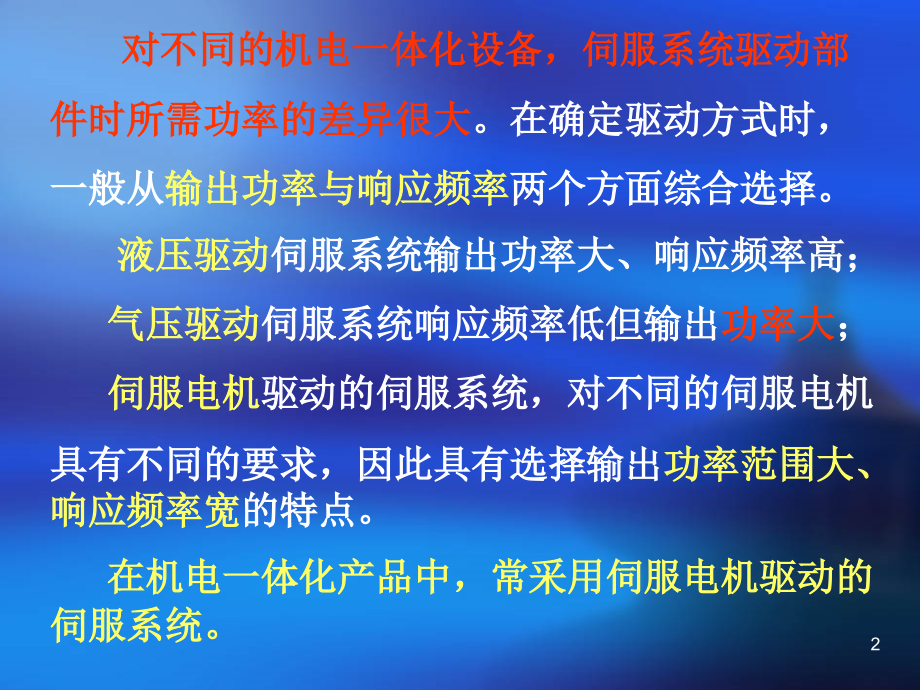 对不同的机电一体化设备，伺服系统驱动部件时所需功率的差异很大。在确定驱动方式时，一般从输出功率与响应频率两个方面综合选择。

液压驱动伺服系统输出功率大、响应频率高；

气压驱动伺服系统响应频率低但输出功率大；

伺服电机驱动的伺服系统，对不同的伺服电机具有不同的要求，因此具有选择输出功率范围大、响应频率宽的特点。

在机电一体化产品中，常采用伺服电机驱动的伺服系统。

2